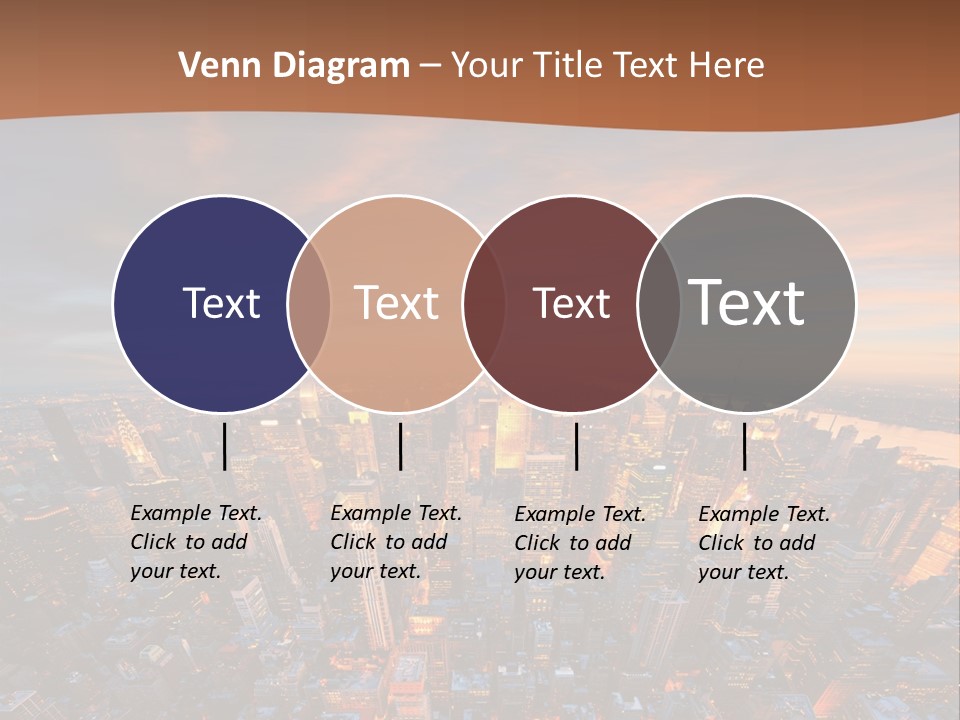 Venn Diagram – Your Title Text Here

Text

Text

Text

Text

Example Text. Click to add your text.

Example Text. Click to add your text.

Example Text. Click to add your text.

Example Text. Click to add your text.